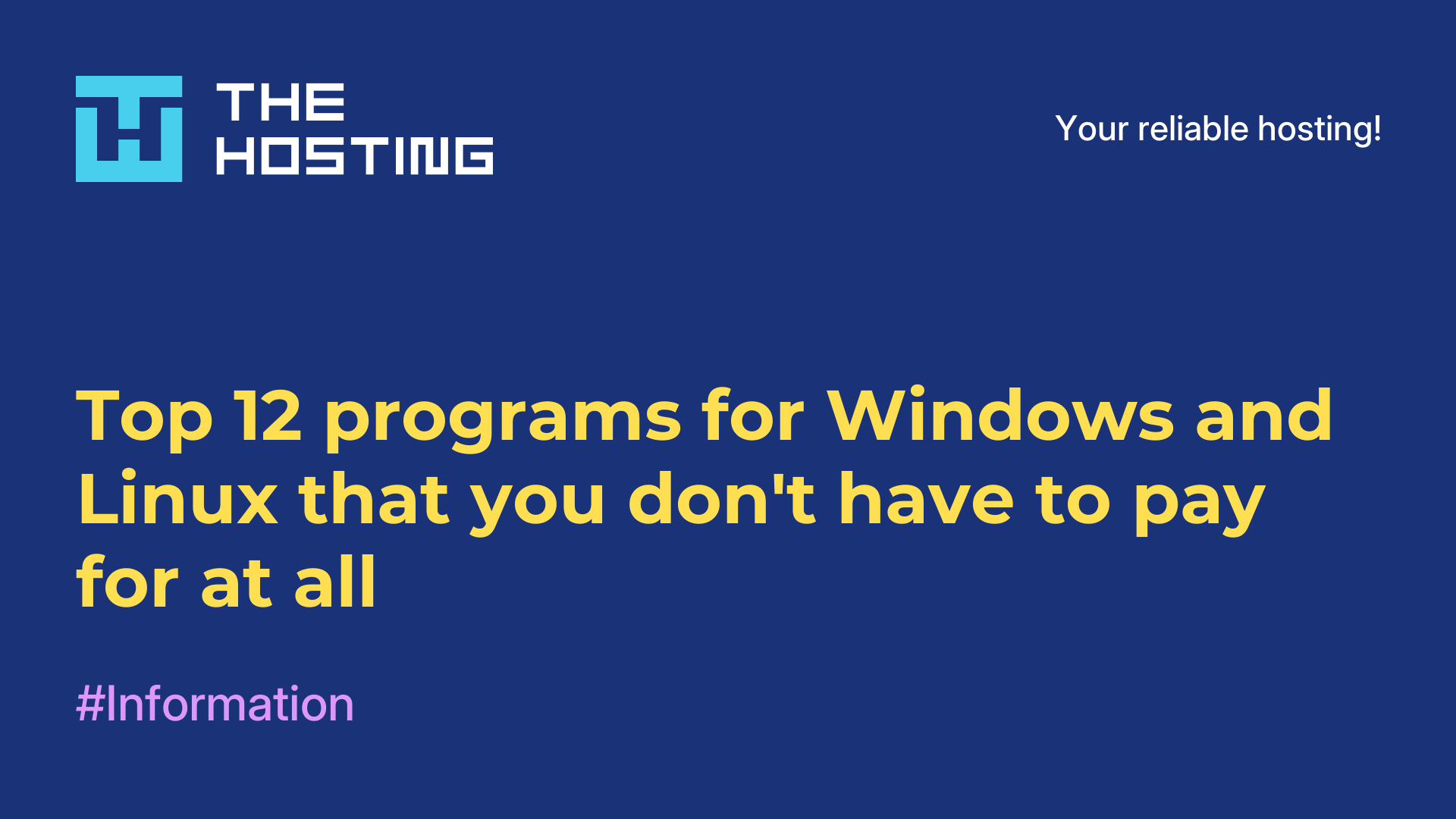 THE HOSTING

Your reliable hosting!

Top 12 programs for Windows and Linux that you don't have to pay for at all

#Information